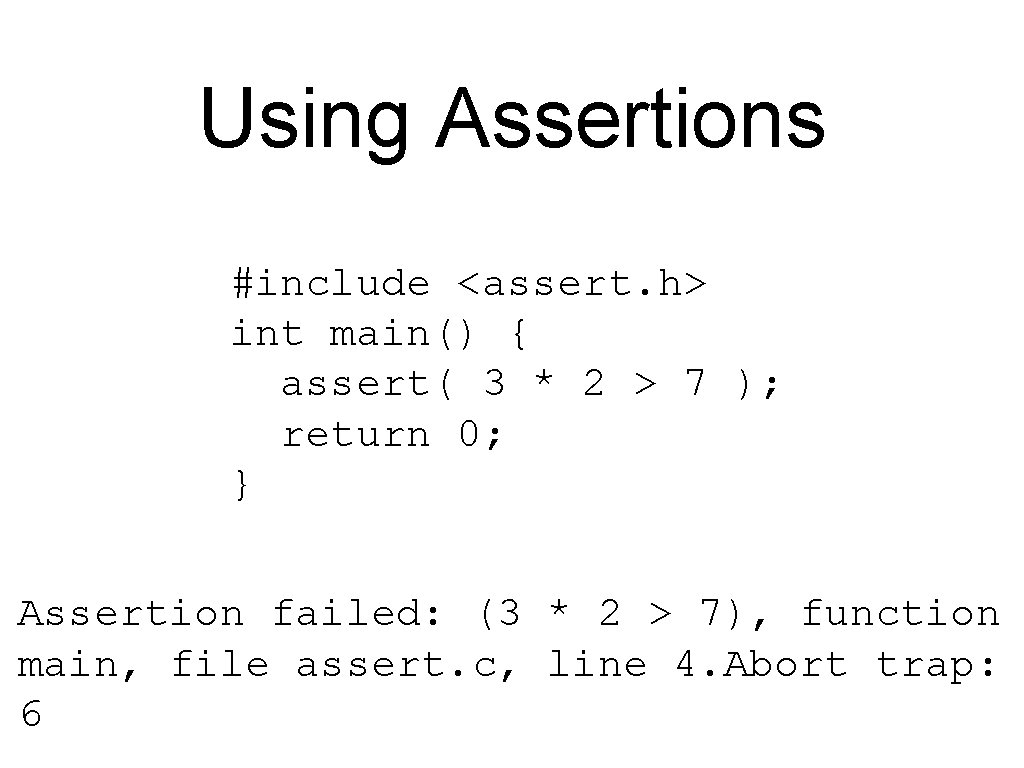 Using Assertions

#include <assert.h>
int main() {
  assert( 3 * 2 > 7 );
  return 0;
}

Assertion failed: (3 * 2 > 7), function main, file assert.c, line 4.Abort trap: 6